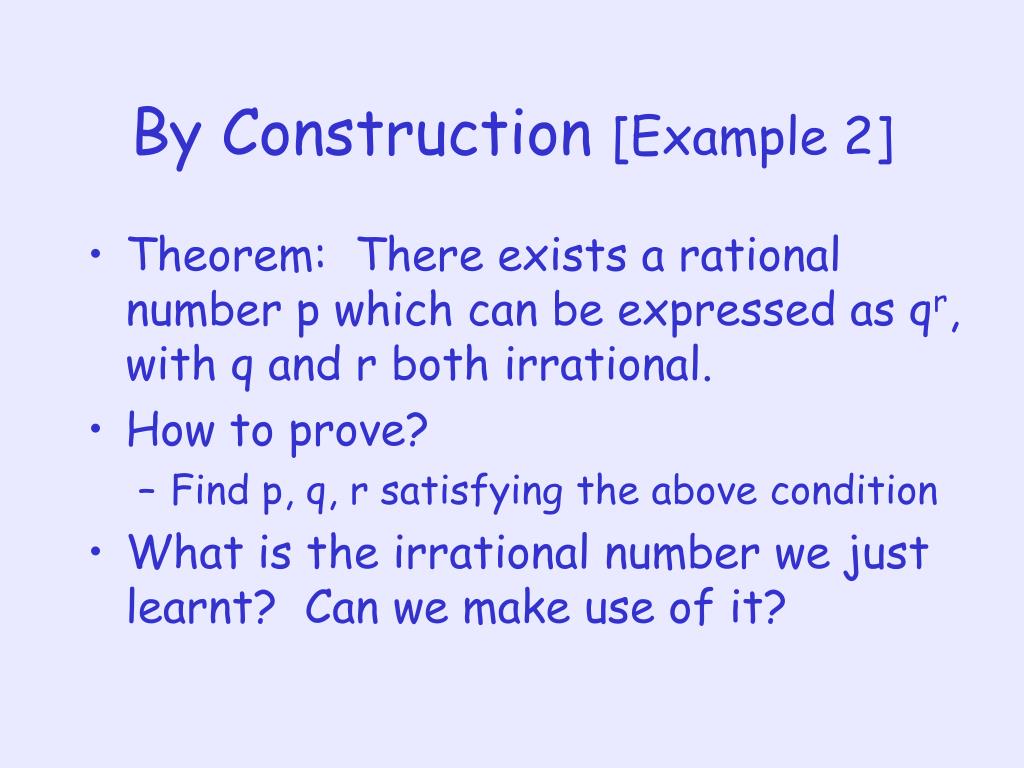 By Construction [Example 2]

• Theorem: There exists a rational number p which can be expressed as $q^r$, with q and r both irrational.
• How to prove?
– Find p, q, r satisfying the above condition
• What is the irrational number we just learnt? Can we make use of it?